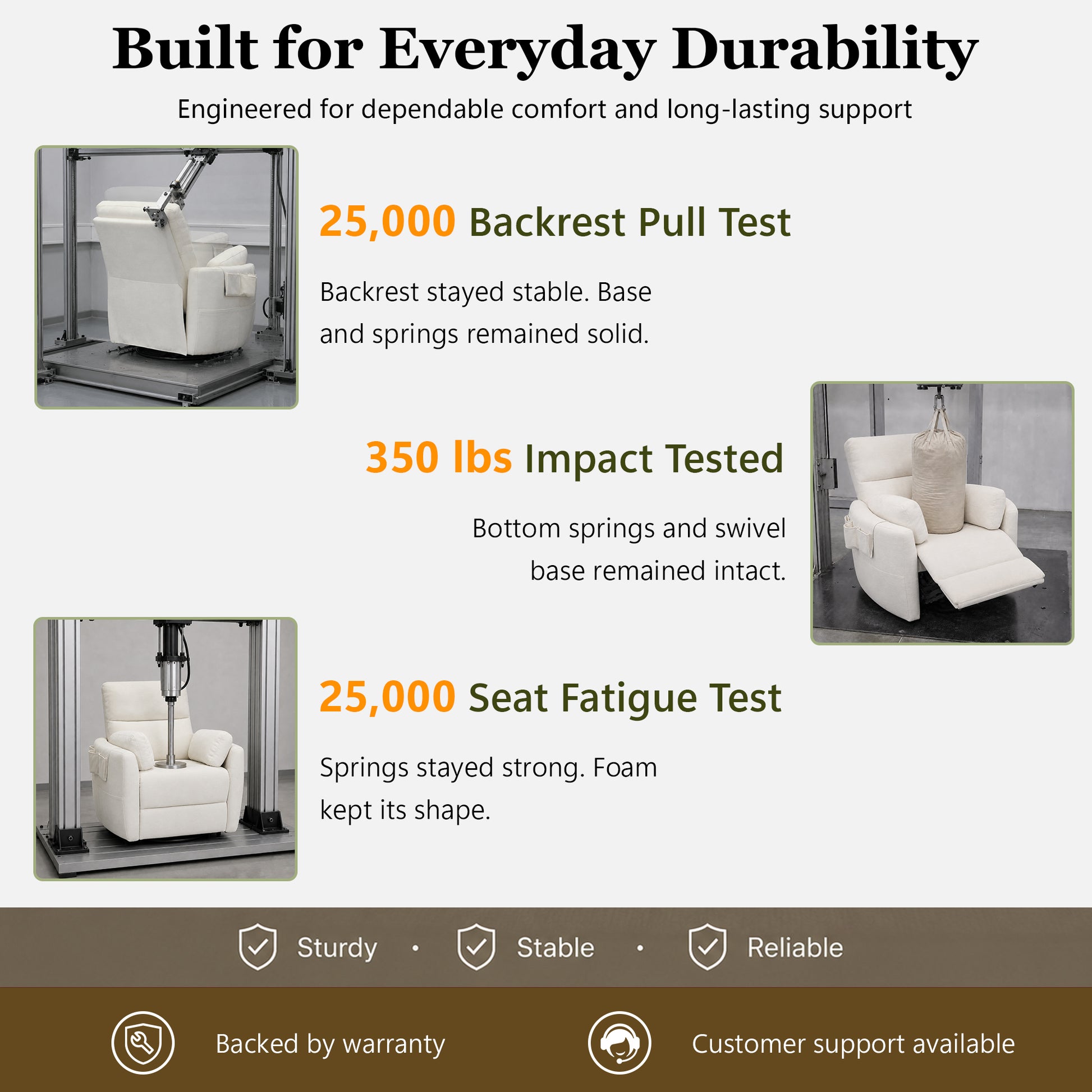 Built for Everyday Durability

Engineered for dependable comfort and long-lasting support

25,000 Backrest Pull Test

Backrest stayed stable. Base and springs remained solid.

350 lbs Impact Tested

Bottom springs and swivel base remained intact.

25,000 Seat Fatigue Test

Springs stayed strong. Foam kept its shape.

Sturdy • Stable • Reliable

Backed by warranty

Customer support available